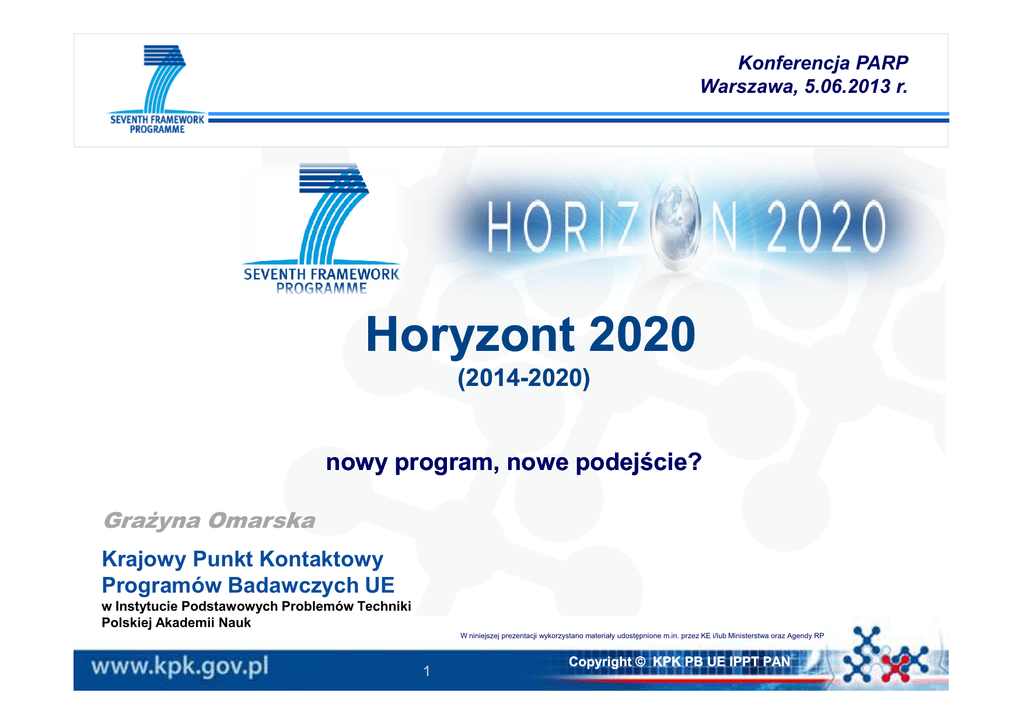 SEVENTH FRAMEWORK PROGRAMME

Konferencja PARP
Warszawa, 5.06.2013 r.

SEVENTH FRAMEWORK PROGRAMME

HORIZON 2020

Horyzont 2020
(2014-2020)

nowy program, nowe podejście?

Grażyna Omarska

Krajowy Punkt Kontaktowy
Programów Badawczych UE
w Instytucie Podstawowych Problemów Techniki
Polskiej Akademii Nauk

W niniejszej prezentacji wykorzystano materiały udostępnione m.in. przez KE i/lub Ministerstwa oraz Agendy RP

www.kpk.gov.pl

1

Copyright © KPK PB UE IPPT PAN